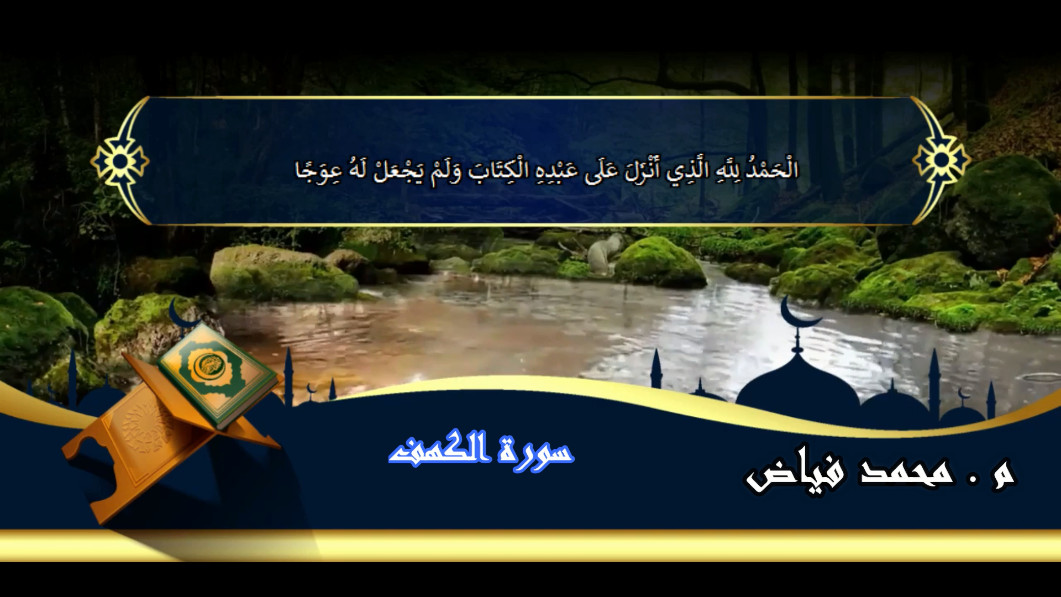 الْحَمْدُ لِلَّهِ الَّذِي أَنْزَلَ عَلَى عَبْدِهِ الْكِتَابَ وَلَمْ يَجْعَلْ لَهُ عِوَجًا

سورة الكهف

م . محمد فياض